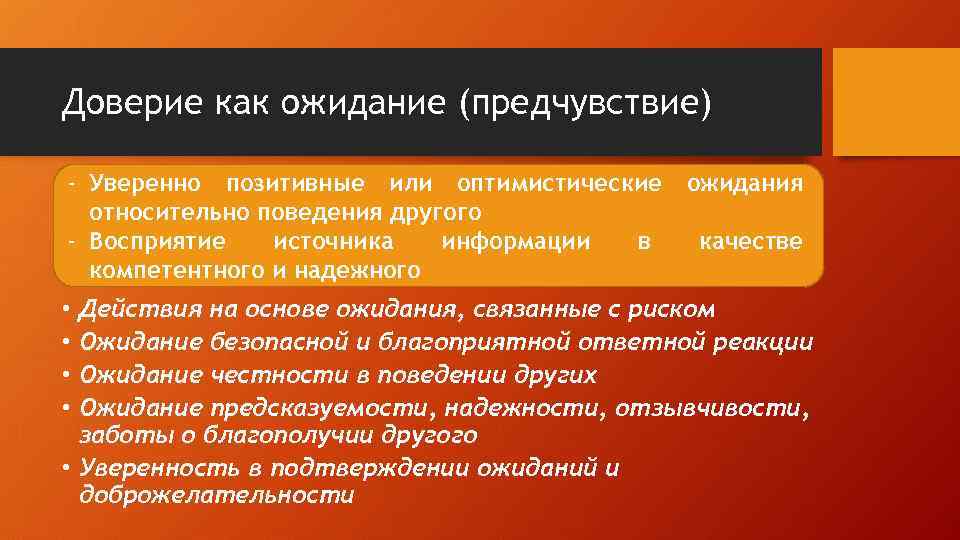 Доверие как ожидание (предчувствие)

- Уверенно позитивные или оптимистические ожидания относительно поведения другого
- Восприятие источника информации в качестве компетентного и надежного

• Действия на основе ожидания, связанные с риском
• Ожидание безопасной и благоприятной ответной реакции
• Ожидание честности в поведении других
• Ожидание предсказуемости, надежности, отзывчивости, заботы о благополучии другого
• Уверенность в подтверждении ожиданий и доброжелательности